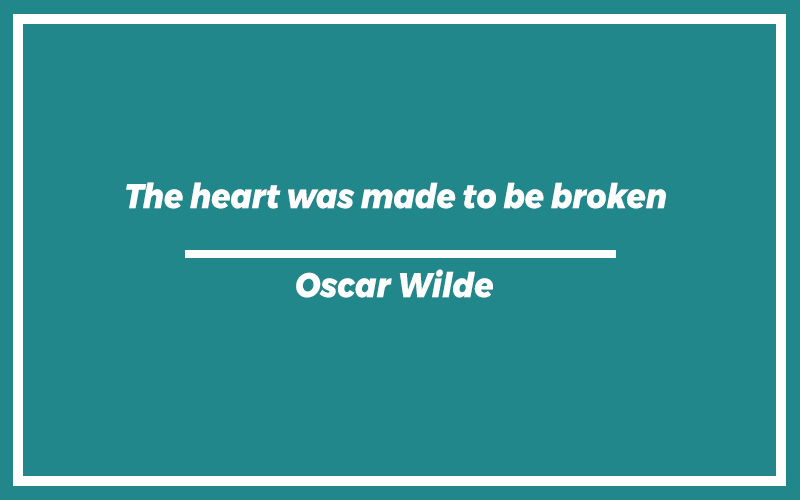 The heart was made to be broken

Oscar Wilde